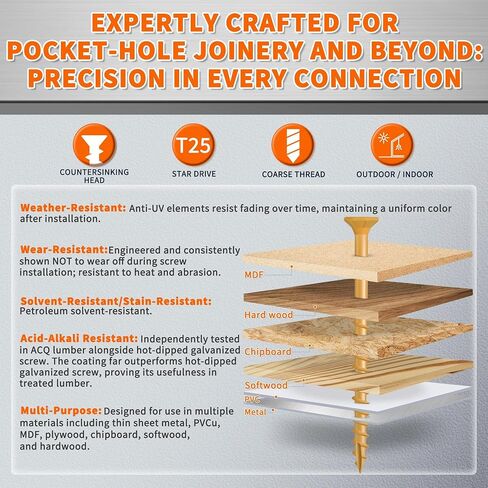 EXPERTLY CRAFTED FOR POCKET-HOLE JOINERY AND BEYOND: PRECISION IN EVERY CONNECTION

COUNTERSINKING HEAD

T25

STAR DRIVE

COARSE THREAD

OUTDOOR / INDOOR

Weather-Resistant: Anti-UV elements resist fading over time, maintaining a uniform color after installation.

Wear-Resistant:Engineered and consistently shown NOT to wear off during screw installation; resistant to heat and abrasion.

Solvent-Resistant/Stain-Resistant: Petroleum solvent-resistant.

Acid-Alkali Resistant: Independently tested in ACQ lumber alongside hot-dipped galvanized screw. The coating far outperforms hot-dipped galvanized screw, proving its usefulness in treated lumber.

Multi-Purpose: Designed for use in multiple materials including thin sheet metal, PVCu, MDF, plywood, chipboard, softwood, and hardwood.

MDF

Hard wood

Chipboard

Softwood

PVC

Metal